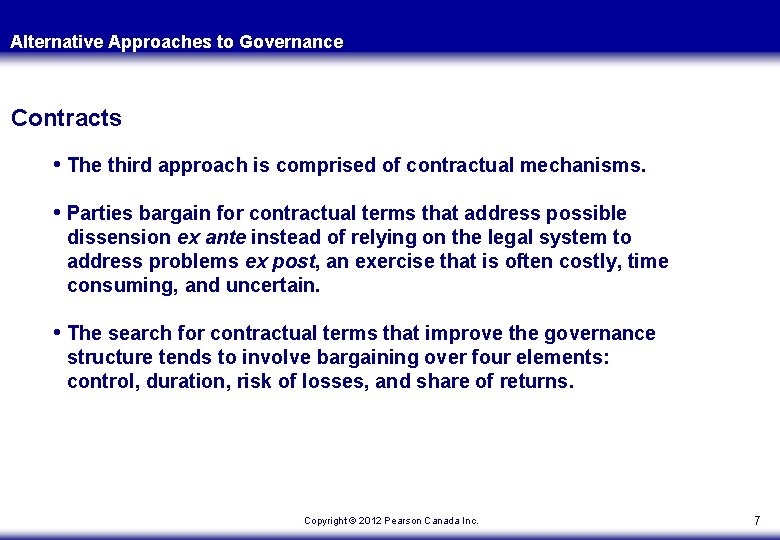 Alternative Approaches to Governance

Contracts

• The third approach is comprised of contractual mechanisms.

• Parties bargain for contractual terms that address possible dissension ex ante instead of relying on the legal system to address problems ex post, an exercise that is often costly, time consuming, and uncertain.

• The search for contractual terms that improve the governance structure tends to involve bargaining over four elements: control, duration, risk of losses, and share of returns.

Copyright © 2012 Pearson Canada Inc.

7